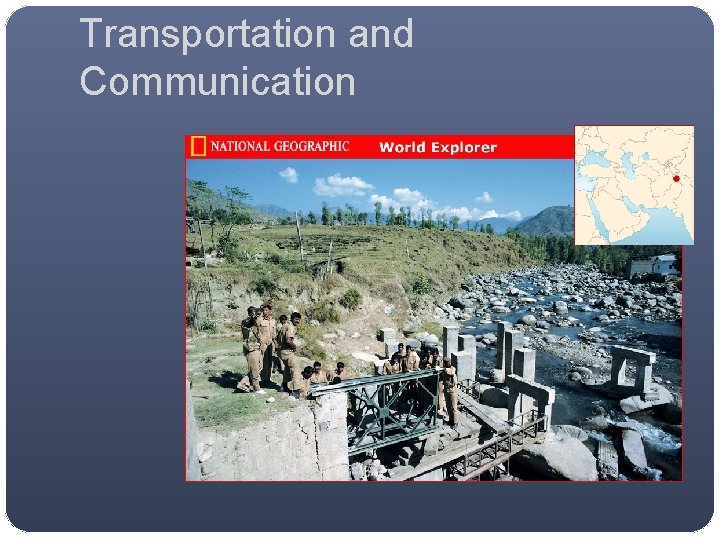 Transportation and Communication

NATIONAL GEOGRAPHIC World Explorer